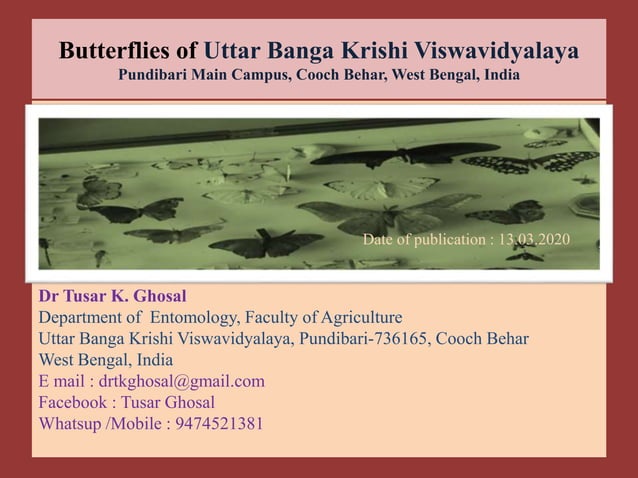 Butterflies of Uttar Banga Krishi Viswavidyalaya
Pundibari Main Campus, Cooch Behar, West Bengal, India

Date of publication : 13.03.2020

Dr Tusar K. Ghosal
Department of Entomology, Faculty of Agriculture
Uttar Banga Krishi Viswavidyalaya, Pundibari-736165, Cooch Behar
West Bengal, India
E mail : drtkghosal@gmail.com
Facebook : Tusar Ghosal
Whatsup /Mobile : 9474521381